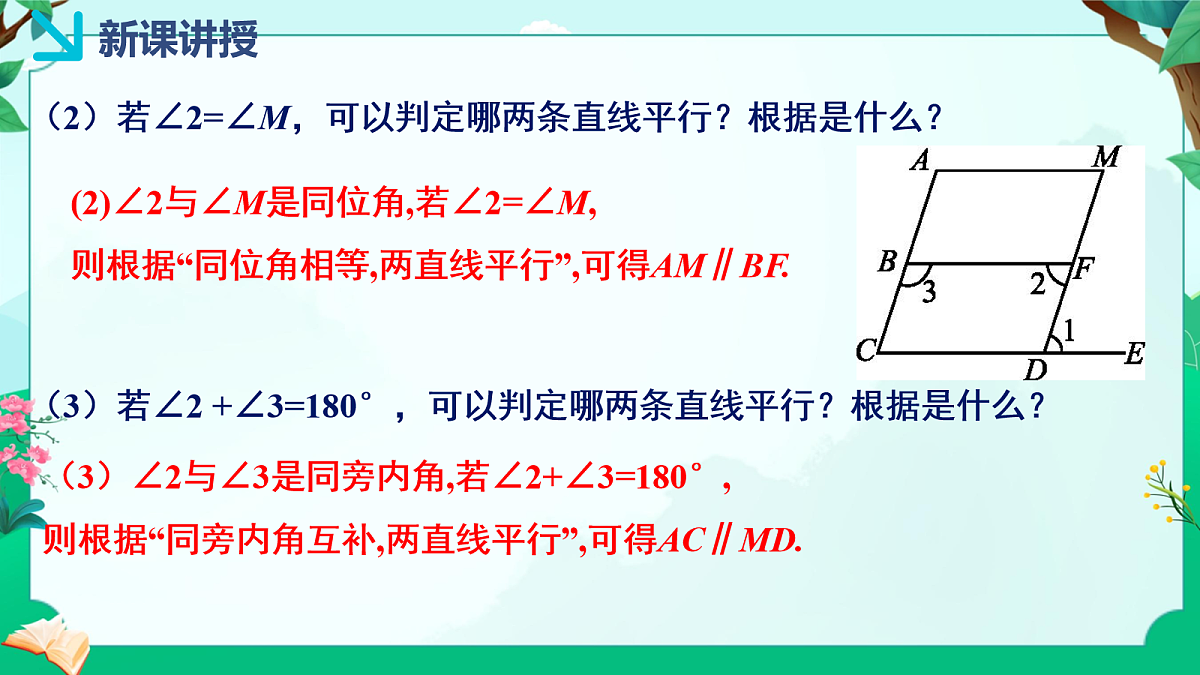 新课讲授

（2）若$\angle 2=\angle M$，可以判定哪两条直线平行？根据是什么？

(2)$\angle 2$与$\angle M$是同位角,若$\angle 2=\angle M$,
则根据“同位角相等,两直线平行”,可得$AM \parallel BF$.

A M B F 3 2 1 C D E

（3）若$\angle 2+\angle 3=180°$，可以判定哪两条直线平行？根据是什么？

（3）$\angle 2$与$\angle 3$是同旁内角,若$\angle 2+\angle 3=180°$，
则根据“同旁内角互补,两直线平行”,可得$AC \parallel MD$.